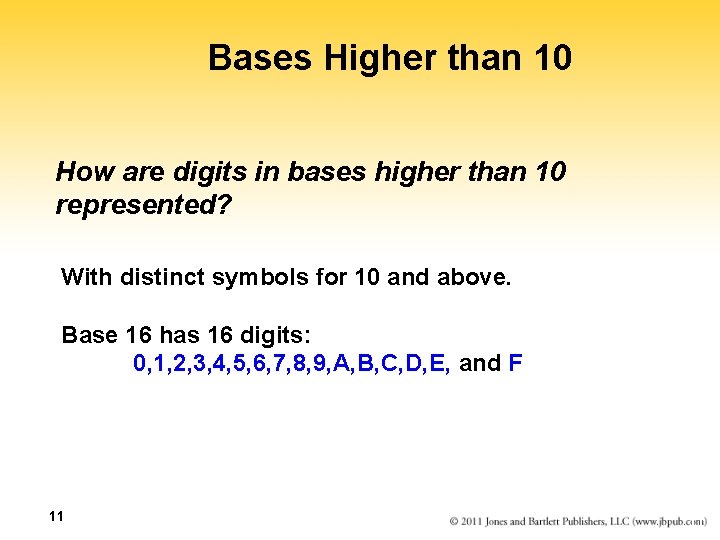 Bases Higher than 10

How are digits in bases higher than 10 represented?

With distinct symbols for 10 and above.

Base 16 has 16 digits:
0,1,2,3,4,5,6,7,8,9,A,B,C,D,E, and F

11

© 2011 Jones and Bartlett Publishers, LLC (www.jbpub.com)